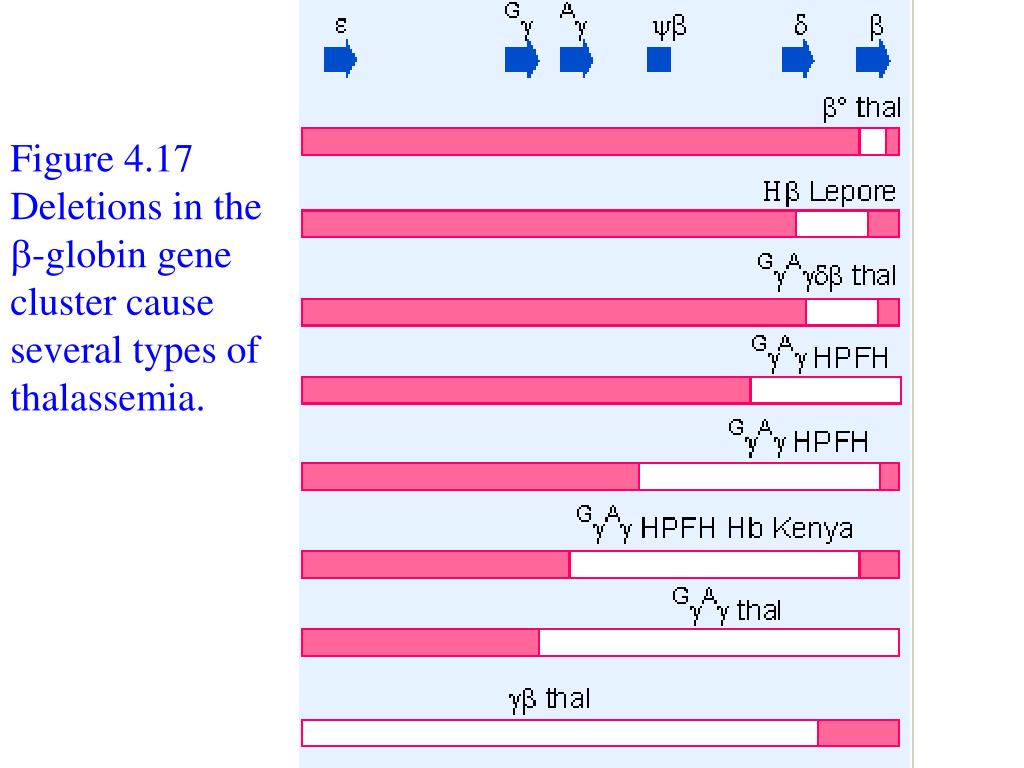 Figure 4.17 Deletions in the β-globin gene cluster cause several types of thalassemia.

ε $^G\gamma$ $^A\gamma$ ψβ δ β

β° thal

Hβ Lepore

$^G\gamma^A\gamma\delta\beta$ thal

$^G\gamma^A\gamma$ HPFH

$^G\gamma^A\gamma$ HPFH

$^G\gamma^A\gamma$ HPFH Hb Kenya

$^G\gamma^A\gamma$ thal

γβ thal